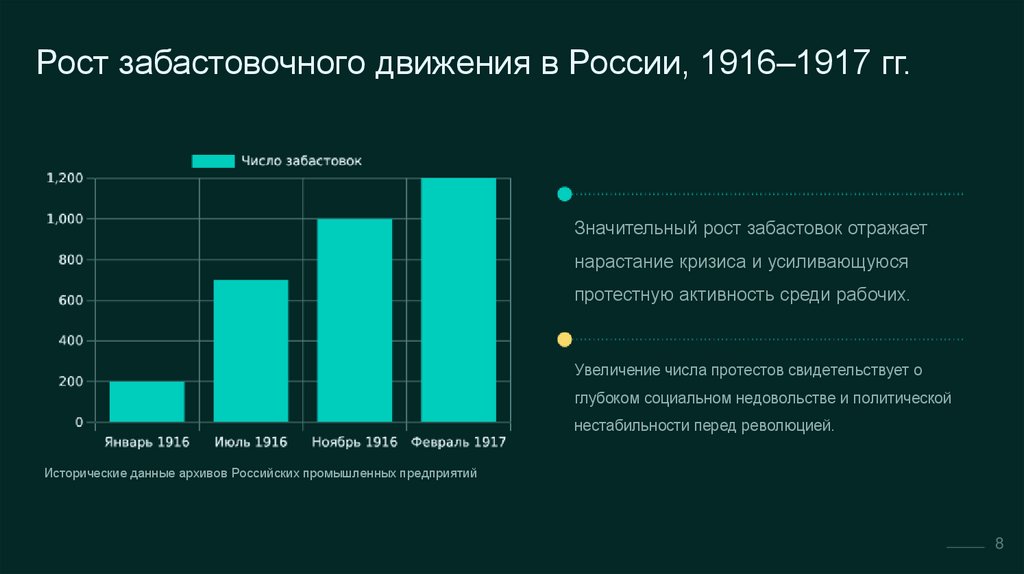 Рост забастовочного движения в России, 1916–1917 гг.

Число забастовок

1,200
1,000
800
600
400
200
0

Январь 1916
Июль 1916
Ноябрь 1916
Февраль 1917

Исторические данные архивов Российских промышленных предприятий

Значительный рост забастовок отражает нарастание кризиса и усиливающуюся протестную активность среди рабочих.

Увеличение числа протестов свидетельствует о глубоком социальном недовольстве и политической нестабильности перед революцией.

8